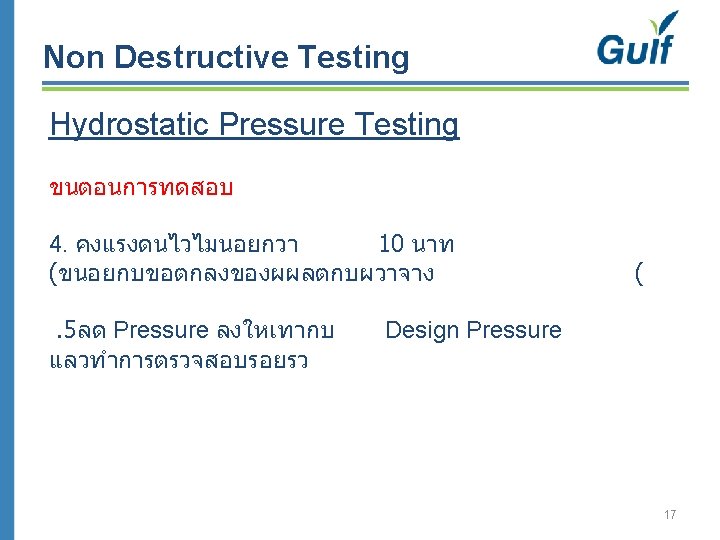 Non Destructive Testing

Gulf

Hydrostatic Pressure Testing

ขนตอนการทดสอบ

4. คงแรงดนไวไมนอยกวา 10 นาท (ขนอยกบขอตกลงของผผลตกบผวาจาง (

.5ลด Pressure ลงใหเทากบ Design Pressure แลวทำการตรวจสอบรอยรว

17